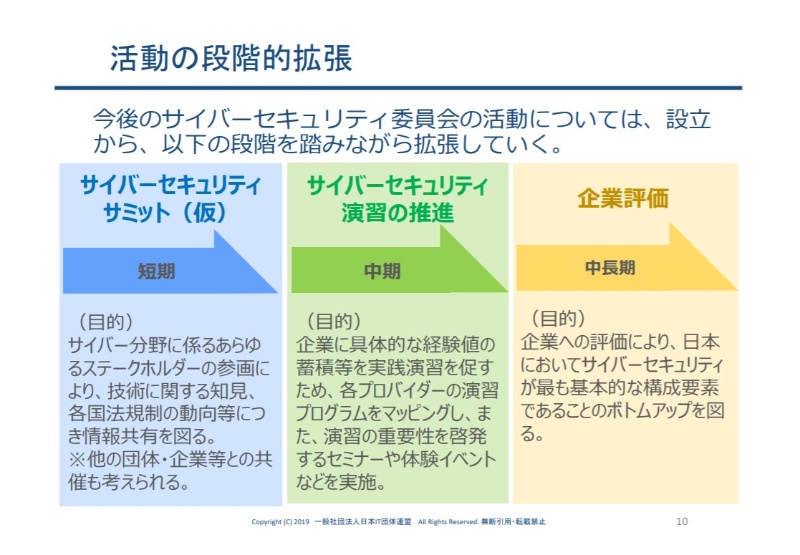 活動の段階的拡張

今後のサイバーセキュリティ委員会の活動については、設立から、以下の段階を踏みながら拡張していく。

サイバーセキュリティサミット（仮）

短期

（目的）
サイバー分野に係るあらゆるステークホルダーの参画により、技術に関する知見、各国法規制の動向等につき情報共有を図る。
※他の団体・企業等との共催も考えられる。

サイバーセキュリティ演習の推進

中期

（目的）
企業に具体的な経験値の蓄積等を実践演習を促すため、各プロバイダーの演習プログラムをマッピングし、また、演習の重要性を啓発するセミナーや体験イベントなどを実施。

企業評価

中長期

（目的）
企業への評価により、日本においてサイバーセキュリティが最も基本的な構成要素であることのボトムアップを図る。

Copyright (C) 2019 一般社団法人日本IT団体連盟 All Rights Reserved. 無断引用・転載禁止

10